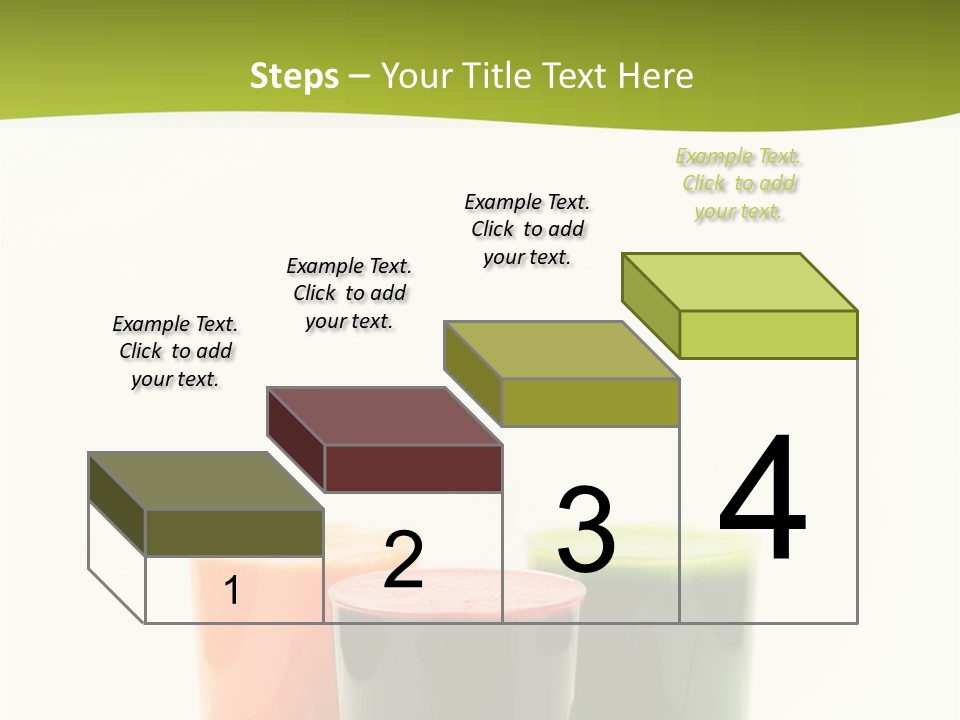 Steps – Your Title Text Here

Example Text. Click to add your text.

Example Text. Click to add your text.

Example Text. Click to add your text.

Example Text. Click to add your text.

1

2

3

4